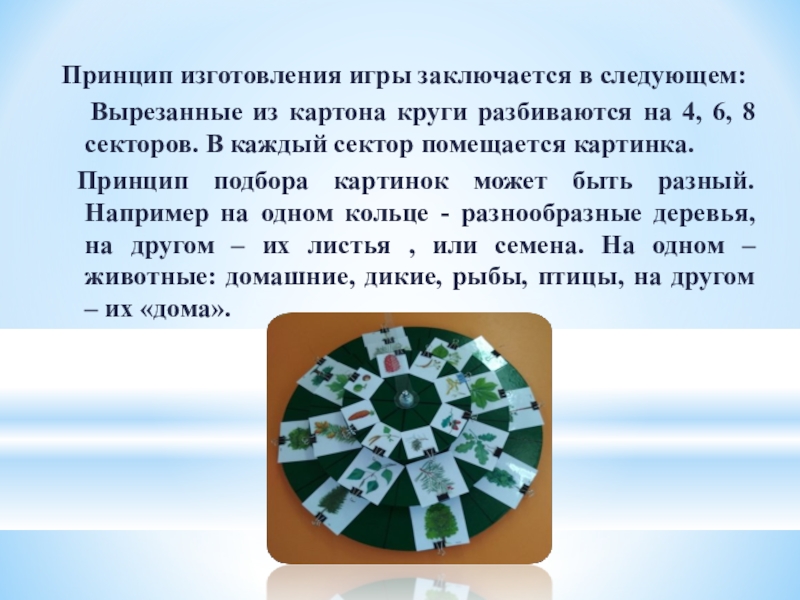 Принцип изготовления игры заключается в следующем:

Вырезанные из картона круги разбиваются на 4, 6, 8 секторов. В каждый сектор помещается картинка.

Принцип подбора картинок может быть разный. Например на одном кольце - разнообразные деревья, на другом – их листья , или семена. На одном – животные: домашние, дикие, рыбы, птицы, на другом – их «дома».